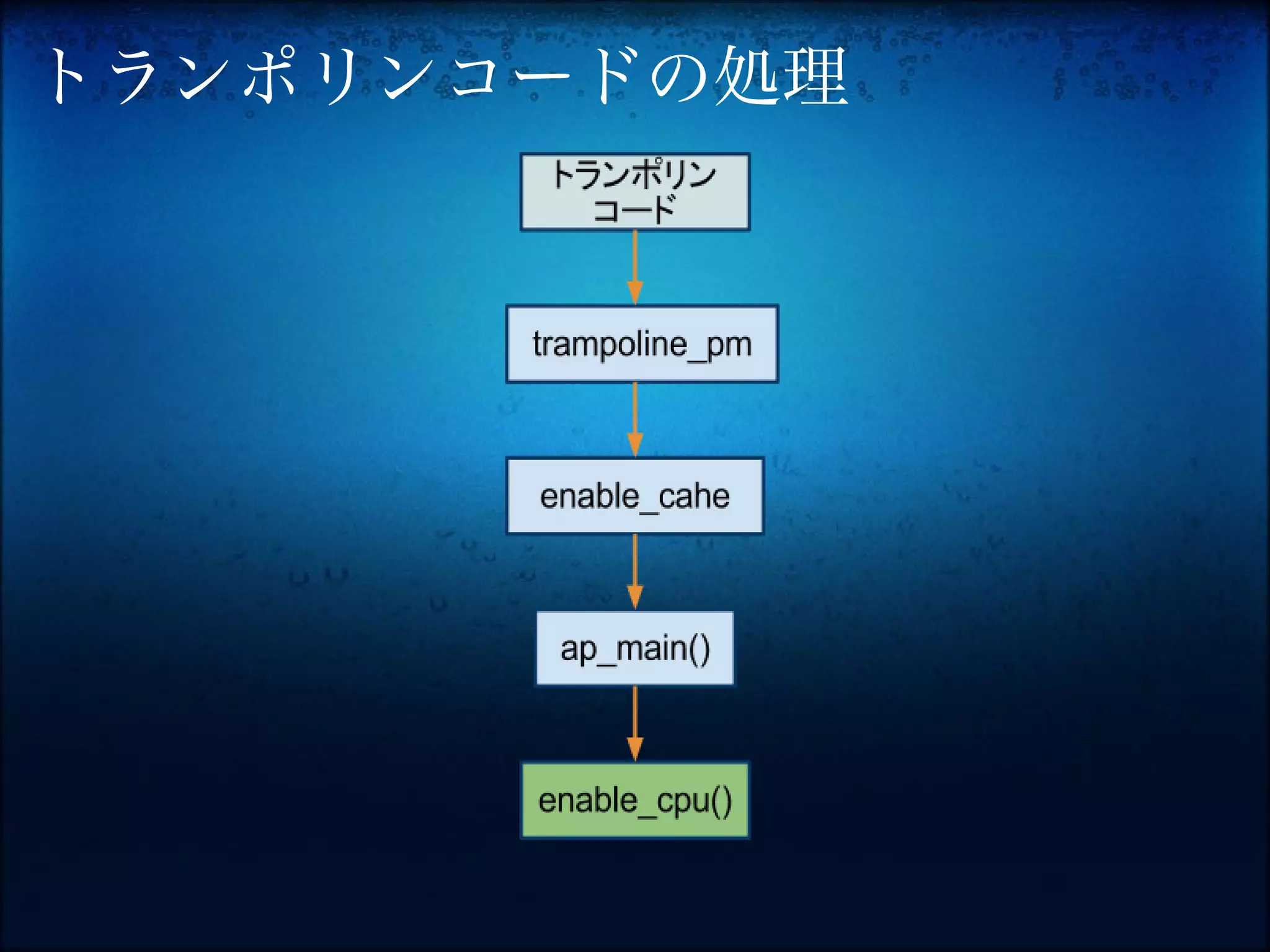 トランポリンコードの処理

トランポリンコード

trampoline_pm

enable_cahe

ap_main()

enable_cpu()